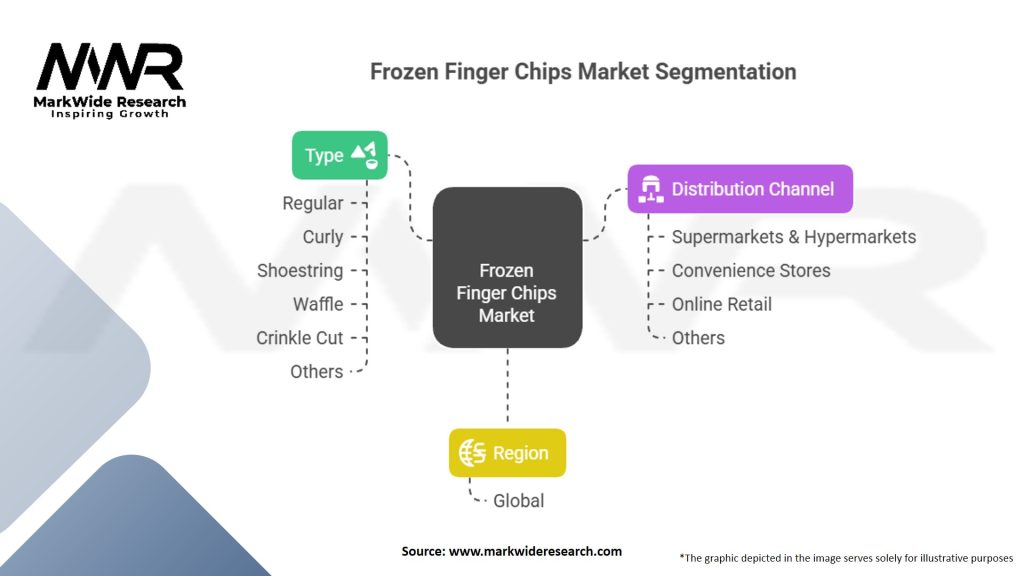 MWR
MarkWide Research
Inspiring Growth

Frozen Finger Chips Market Segmentation

Type
Regular
Curly
Shoestring
Waffle
Crinkle Cut
Others

Frozen Finger Chips Market

Distribution Channel
Supermarkets & Hypermarkets
Convenience Stores
Online Retail
Others

Region
Global

Source: www.markwideresearch.com

*The graphic depicted in the image serves solely for illustrative purposes